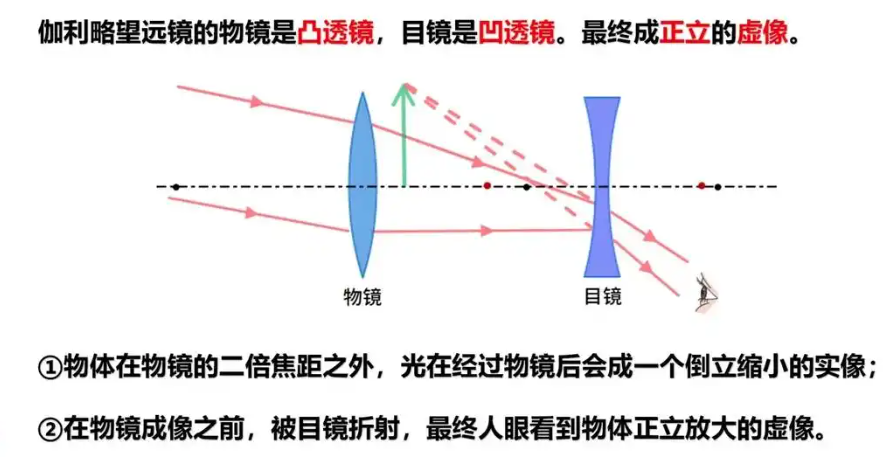 伽利略望远镜的物镜是凸透镜，目镜是凹透镜。最终成正立的虚像。

物镜

目镜

①物体在物镜的二倍焦距之外，光在经过物镜后会成一个倒立缩小的实像；

②在物镜成像之前，被目镜折射，最终人眼看到物体正立放大的虚像。